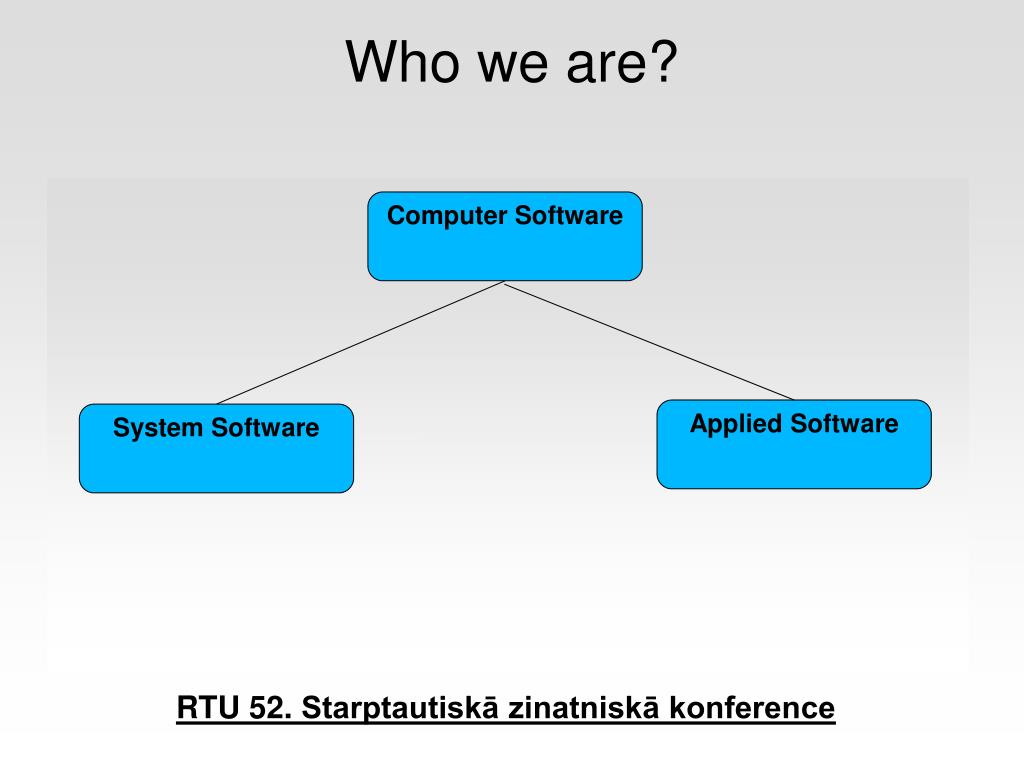 Who we are?

Computer Software

System Software

Applied Software

RTU 52. Starptautiskā zinatniskā konference